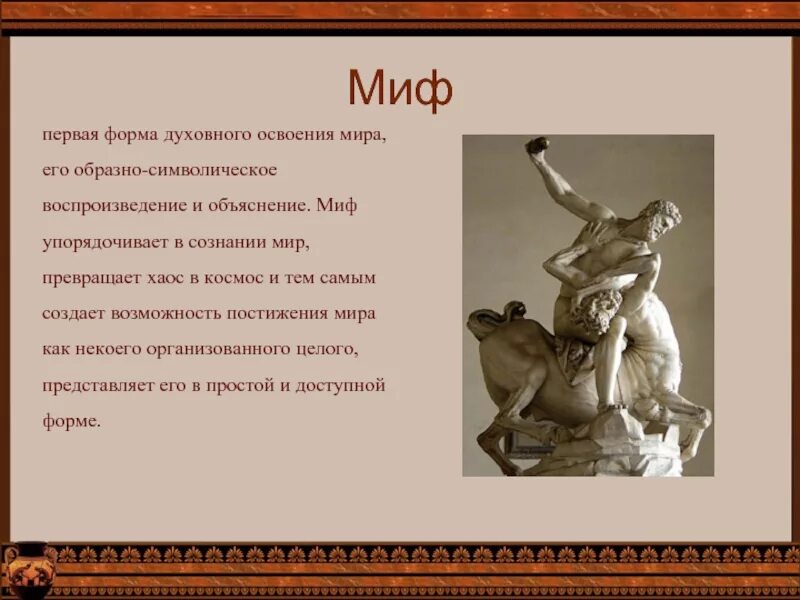 Миф

первая форма духовного освоения мира, его образно-символическое воспроизведение и объяснение. Миф упорядочивает в сознании мир, превращает хаос в космос и тем самым создает возможность постижения мира как некоего организованного целого, представляет его в простой и доступной форме.